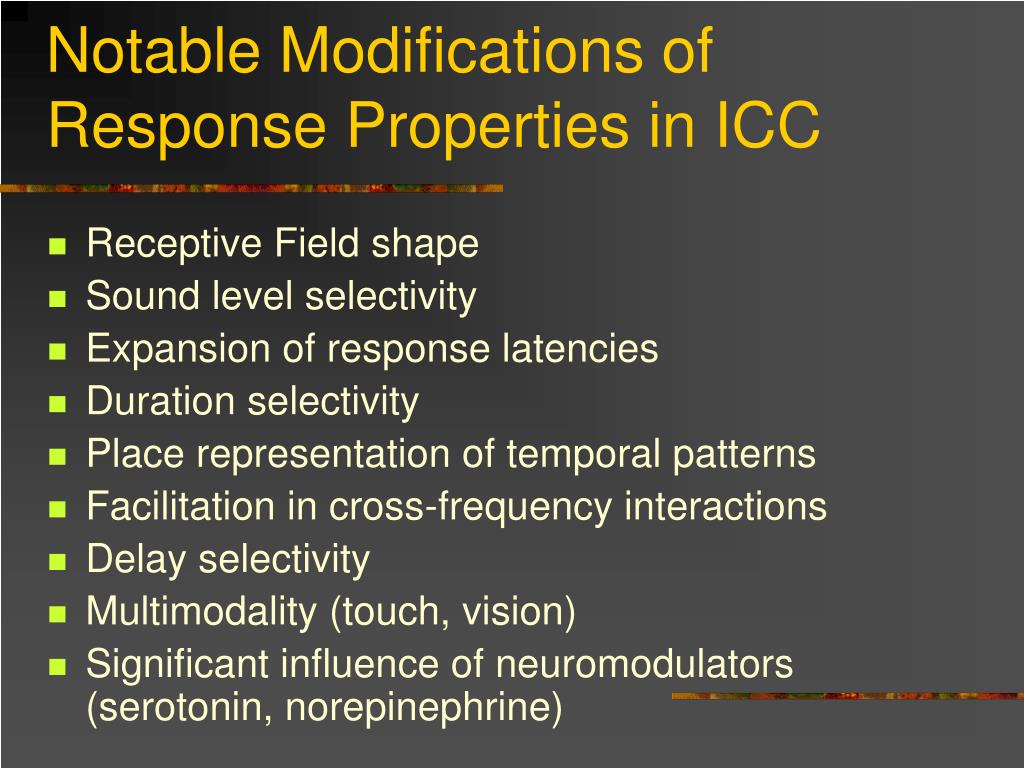 Notable Modifications of Response Properties in ICC

- Receptive Field shape
- Sound level selectivity
- Expansion of response latencies
- Duration selectivity
- Place representation of temporal patterns
- Facilitation in cross-frequency interactions
- Delay selectivity
- Multimodality (touch, vision)
- Significant influence of neuromodulators (serotonin, norepinephrine)